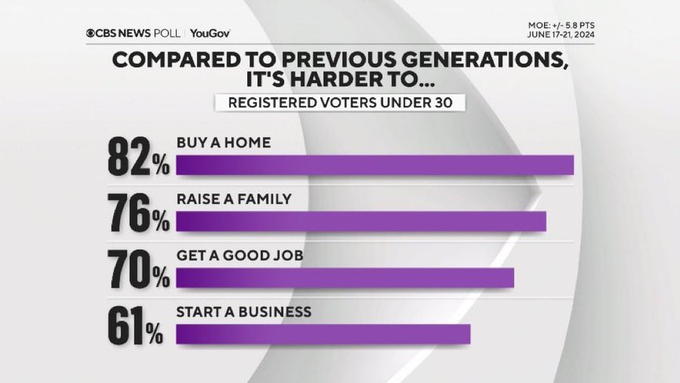 CBS NEWS POLL | YouGov

MOE: +/- 5.8 PTS
JUNE 17-21, 2024

COMPARED TO PREVIOUS GENERATIONS, IT'S HARDER TO...

REGISTERED VOTERS UNDER 30

82% BUY A HOME

76% RAISE A FAMILY

70% GET A GOOD JOB

61% START A BUSINESS